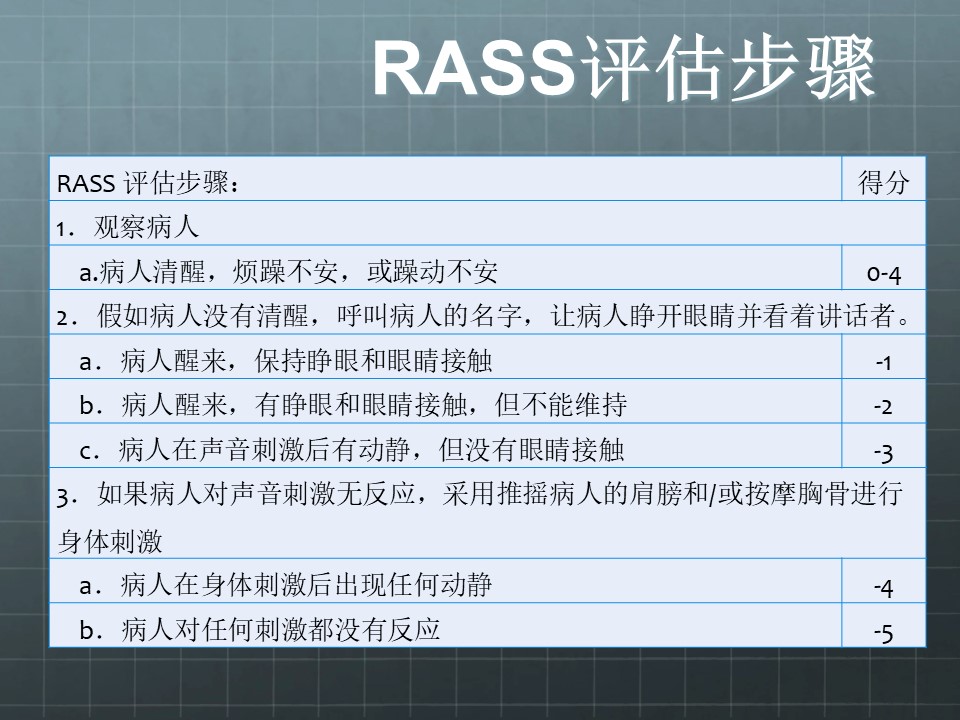 RASS评估步骤

| RASS 评估步骤： | 得分 |
|---|---|
| 1．观察病人 | |
| a.病人清醒，烦躁不安，或躁动不安 | 0-4 |
| 2．假如病人没有清醒，呼叫病人的名字，让病人睁开眼睛并看着讲话者。 | |
| a．病人醒来，保持睁眼和眼睛接触 | -1 |
| b．病人醒来，有睁眼和眼睛接触，但不能维持 | -2 |
| c．病人在声音刺激后有动静，但没有眼睛接触 | -3 |
| 3．如果病人对声音刺激无反应，采用推摇病人的肩膀和/或按摩胸骨进行身体刺激 | |
| a．病人在身体刺激后出现任何动静 | -4 |
| b．病人对任何刺激都没有反应 | -5 |